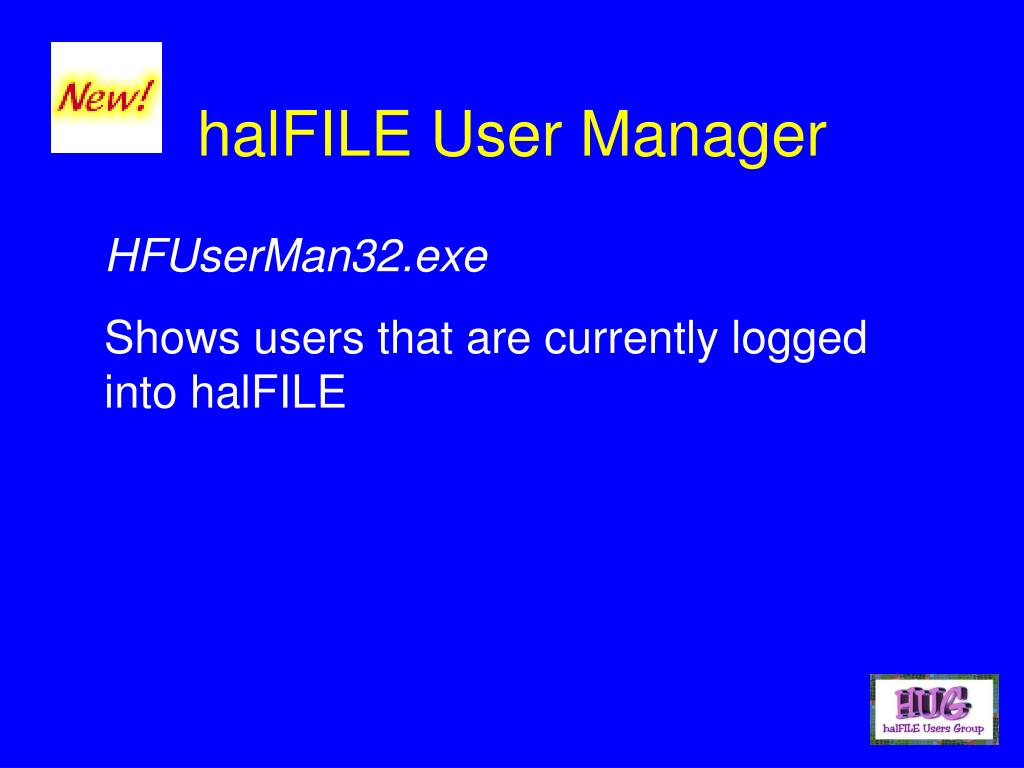 New!

halFILE User Manager

HFUserMan32.exe

Shows users that are currently logged into halFILE

HUG
halFILE Users Group